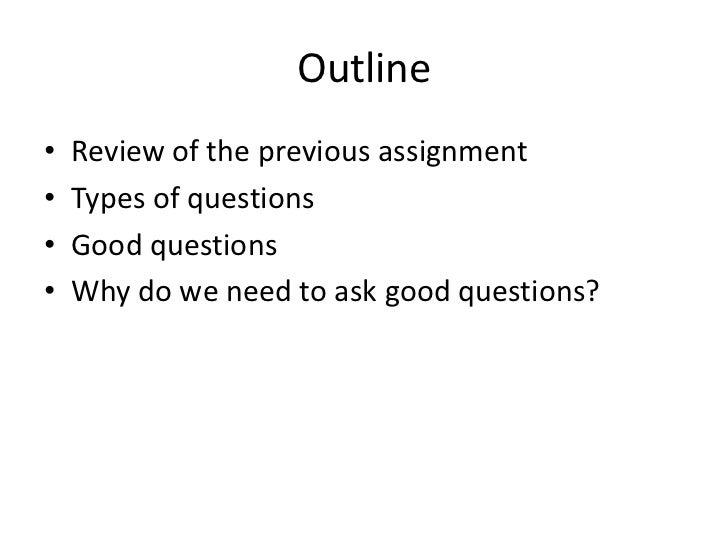 Outline

• Review of the previous assignment
• Types of questions
• Good questions
• Why do we need to ask good questions?